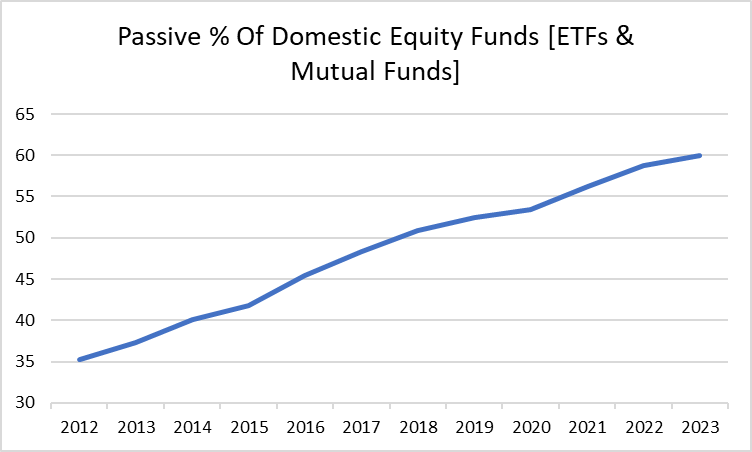 Passive % Of Domestic Equity Funds [ETFs & Mutual Funds]

65
60
55
50
45
40
35
30

2012 2013 2014 2015 2016 2017 2018 2019 2020 2021 2022 2023